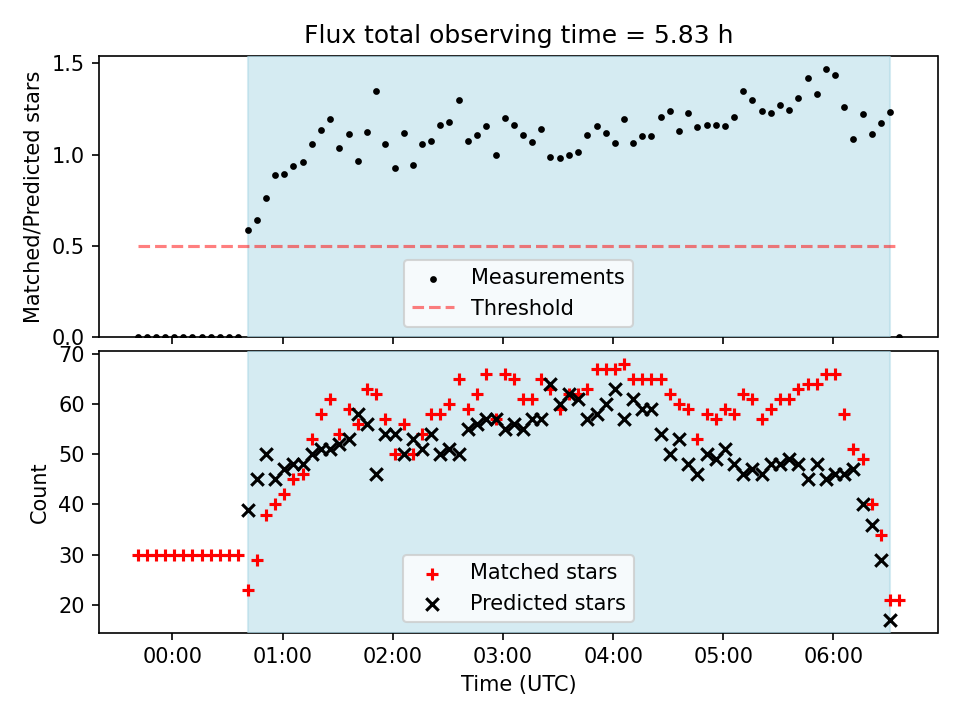 Flux total observing time = 5.83 h

Matched/Predicted stars

1.5
1.0
0.5
0.0

Measurements
Threshold

Count

70
60
50
40
30
20

Matched stars
Predicted stars

00:00 01:00 02:00 03:00 04:00 05:00 06:00

Time (UTC)